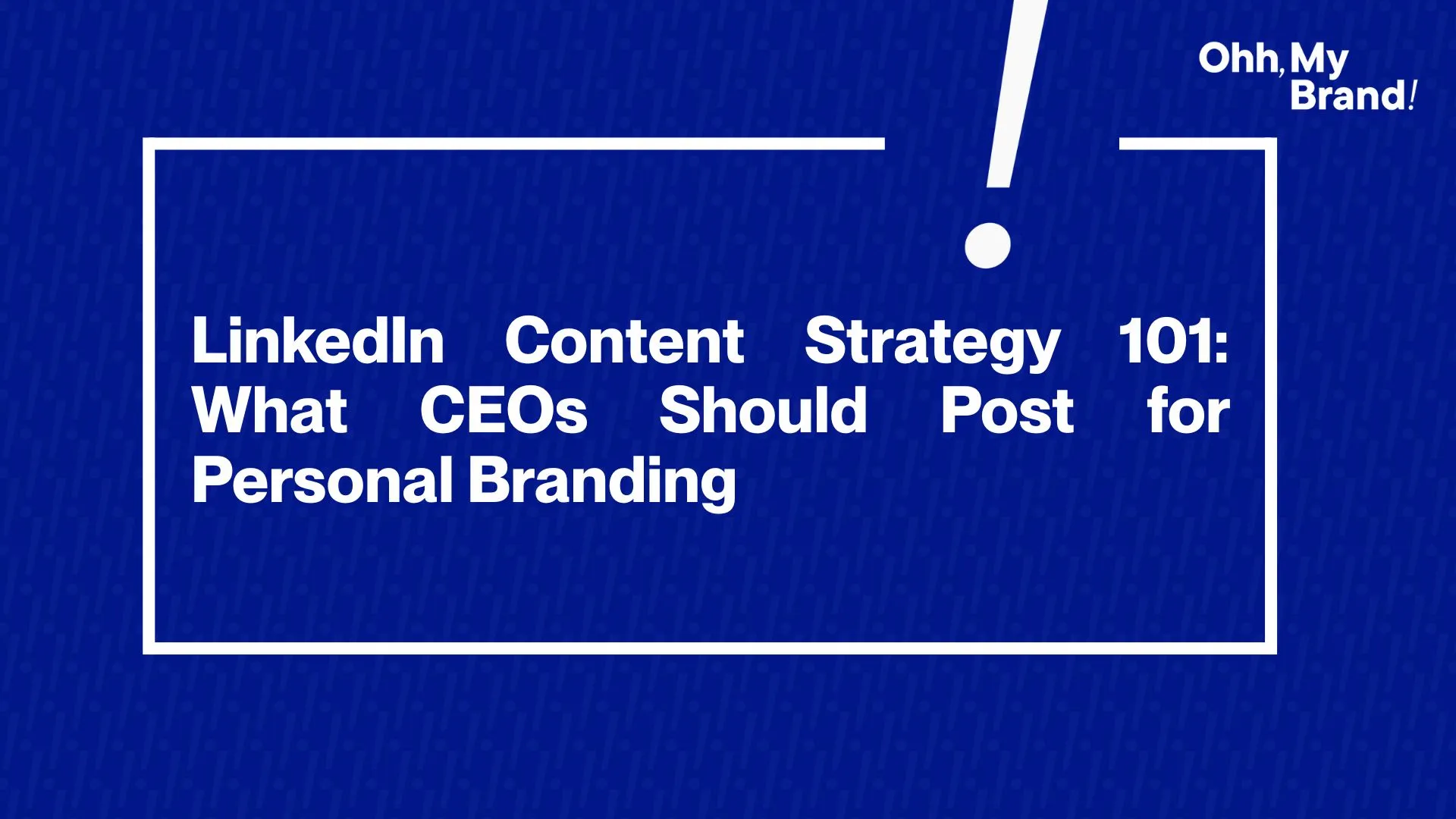 Ohh, My Brand!

LinkedIn Content Strategy 101: What CEOs Should Post for Personal Branding